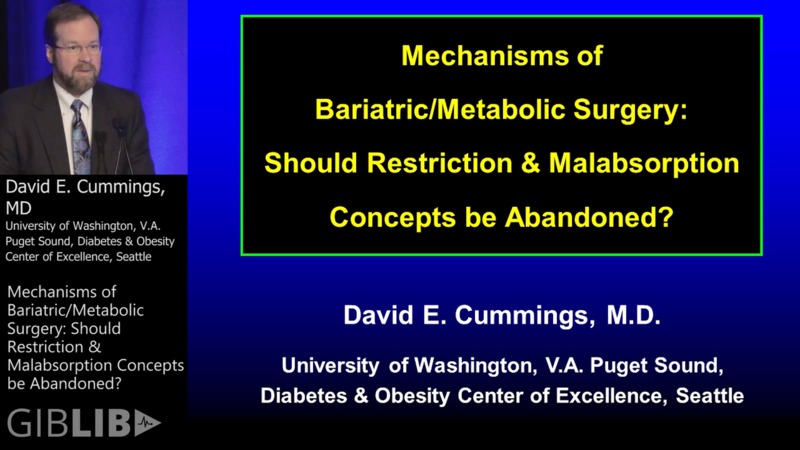 David E. Cummings, MD
University of Washington, V.A. Puget Sound, Diabetes & Obesity Center of Excellence, Seattle

Mechanisms of Bariatric/Metabolic Surgery: Should Restriction & Malabsorption Concepts be Abandoned?

GIBLIB

Mechanisms of Bariatric/Metabolic Surgery: Should Restriction & Malabsorption Concepts be Abandoned?

David E. Cummings, M.D.

University of Washington, V.A. Puget Sound, Diabetes & Obesity Center of Excellence, Seattle